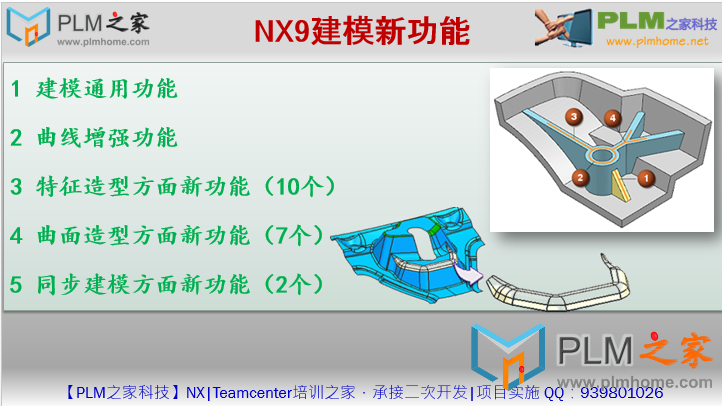 PLM之家
www.plmhome.com

NX9建模新功能

PLM之家科技
www.plmhome.net

1 建模通用功能

2 曲线增强功能

3 特征造型方面新功能（10个）

4 曲面造型方面新功能（7个）

5 同步建模方面新功能（2个）

3 4 2 1

PLM之家
www.plmhome.com

【PLM之家科技】NX|Teamcenter培训之家 · 承接二次开发|项目实施 QQ：939801026